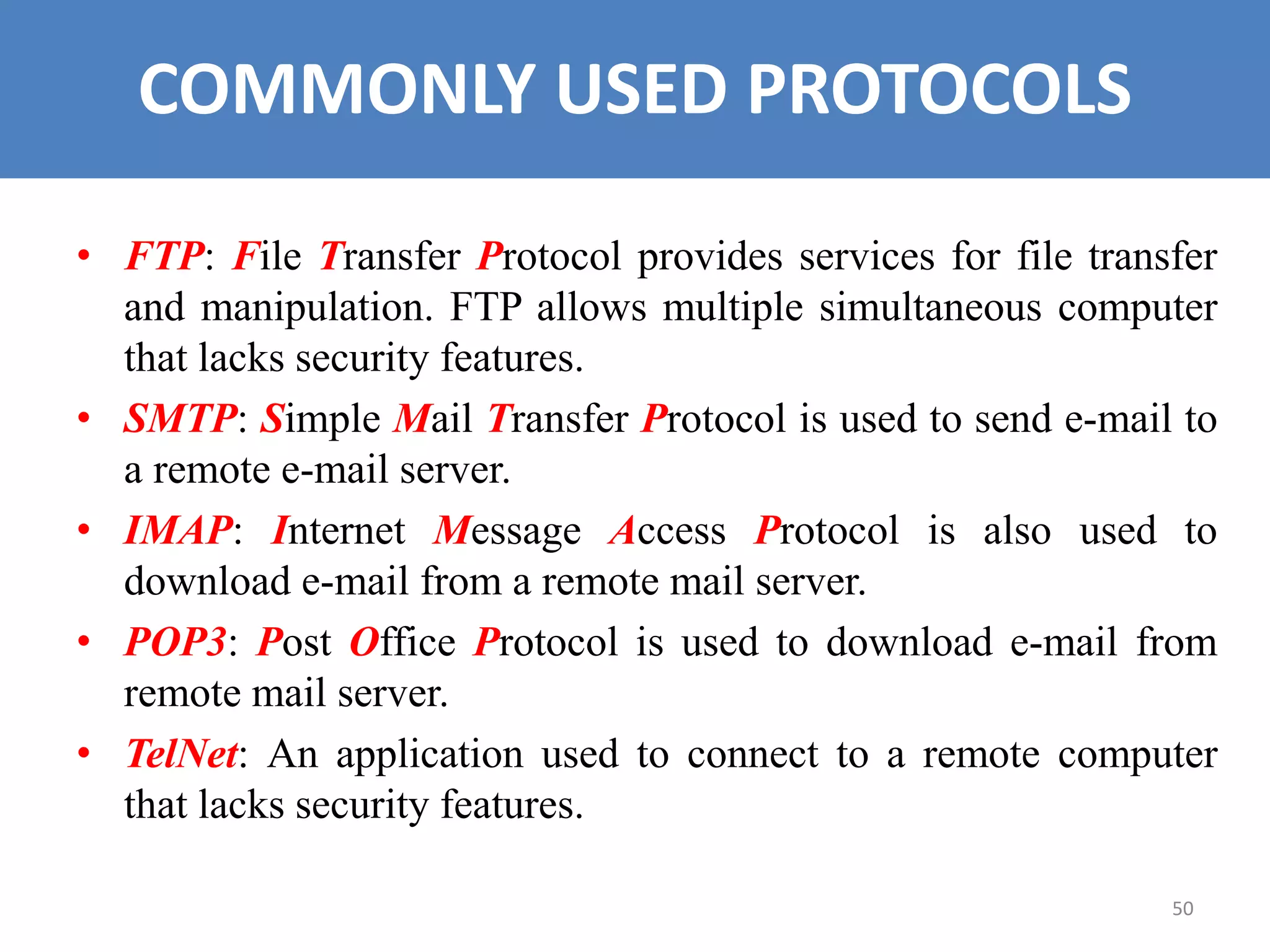 COMMONLY USED PROTOCOLS

• FTP: File Transfer Protocol provides services for file transfer and manipulation. FTP allows multiple simultaneous computer that lacks security features.

• SMTP: Simple Mail Transfer Protocol is used to send e-mail to a remote e-mail server.

• IMAP: Internet Message Access Protocol is also used to download e-mail from a remote mail server.

• POP3: Post Office Protocol is used to download e-mail from remote mail server.

• TelNet: An application used to connect to a remote computer that lacks security features.

50